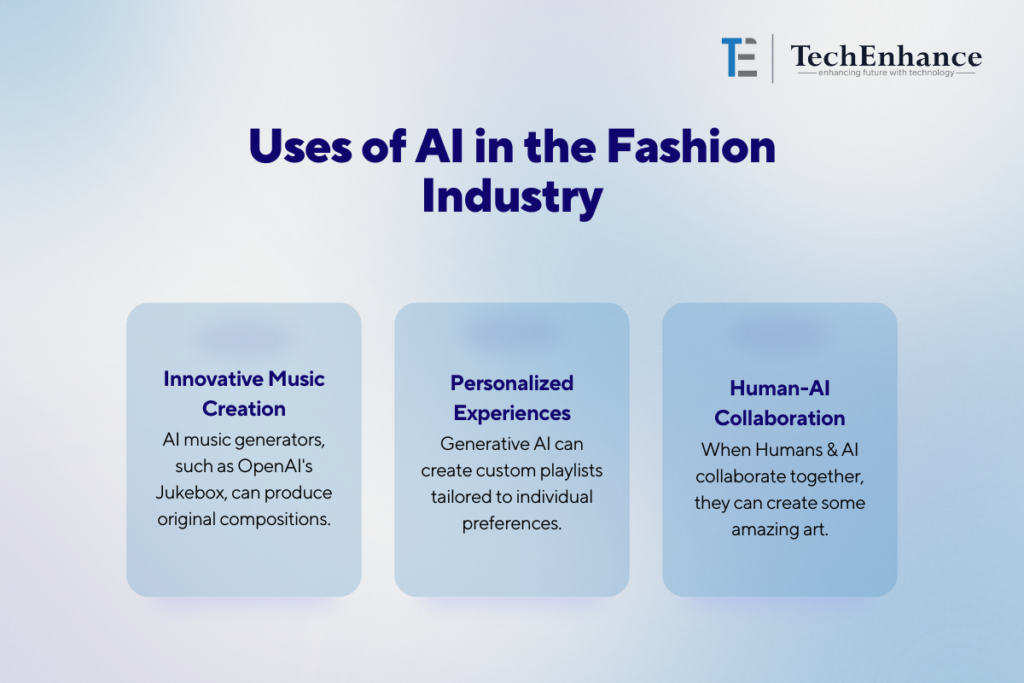 TE TechEnhance
enhancing future with technology

Uses of AI in the Fashion Industry

Innovative Music Creation
AI music generators, such as OpenAI's Jukebox, can produce original compositions.

Personalized Experiences
Generative AI can create custom playlists tailored to individual preferences.

Human-AI Collaboration
When Humans & AI collaborate together, they can create some amazing art.